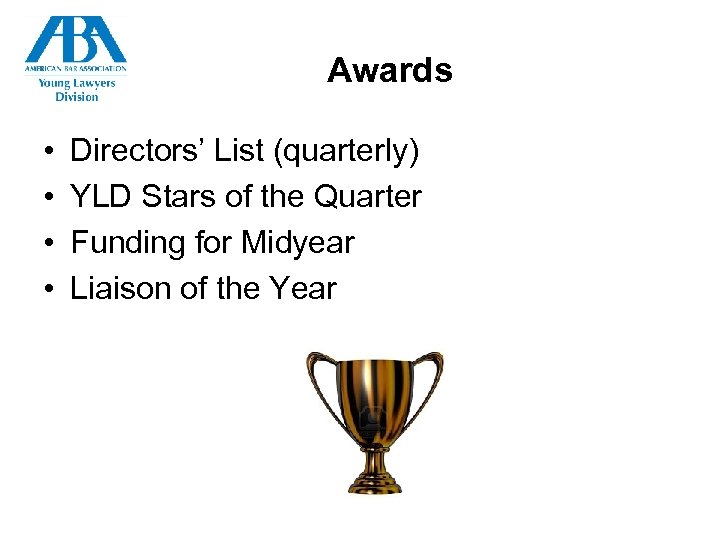 ABA
AMERICAN BAR ASSOCIATION
Young Lawyers Division

Awards

• Directors' List (quarterly)
• YLD Stars of the Quarter
• Funding for Midyear
• Liaison of the Year